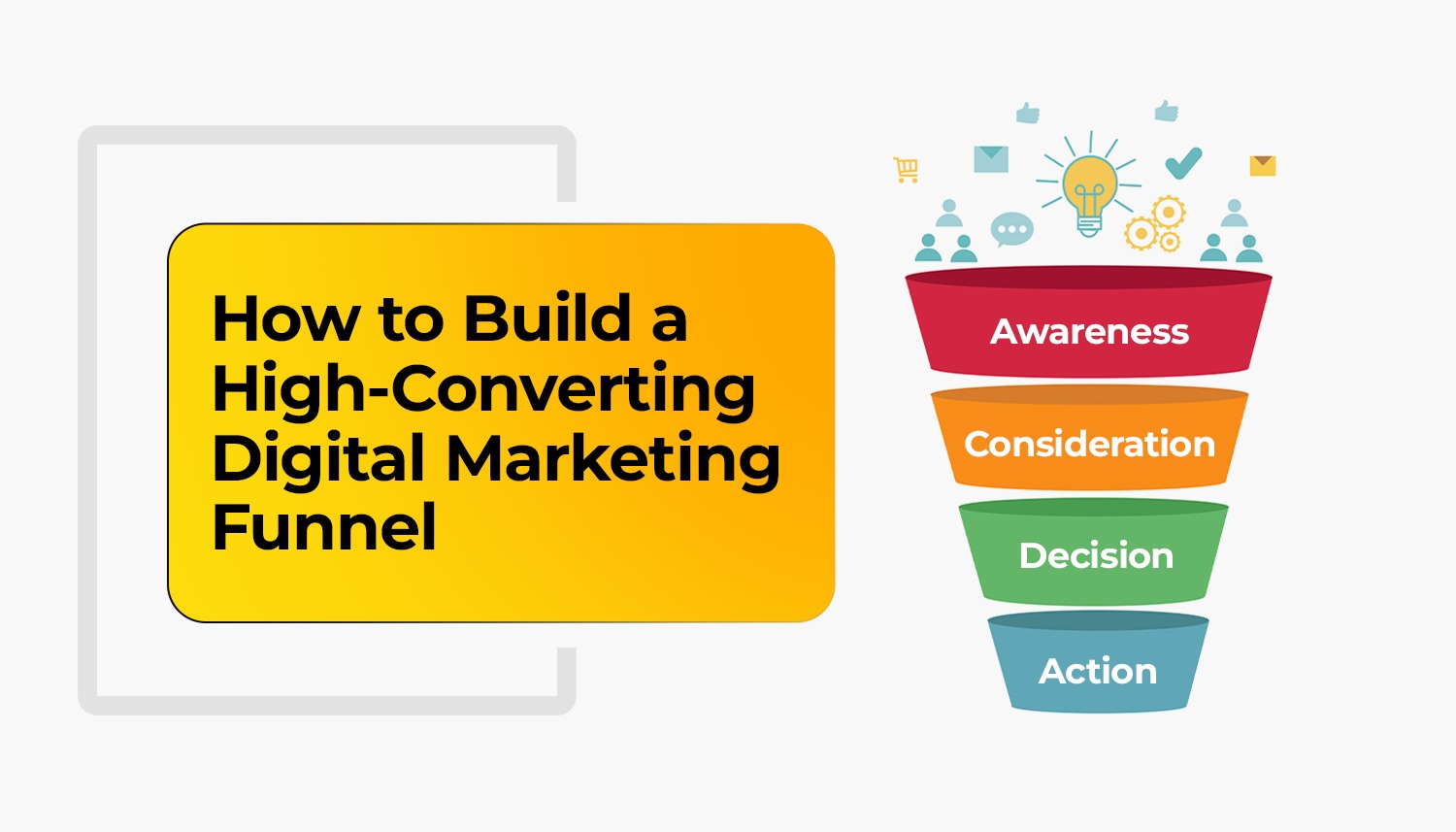 How to Build a High-Converting Digital Marketing Funnel

Awareness

Consideration

Decision

Action